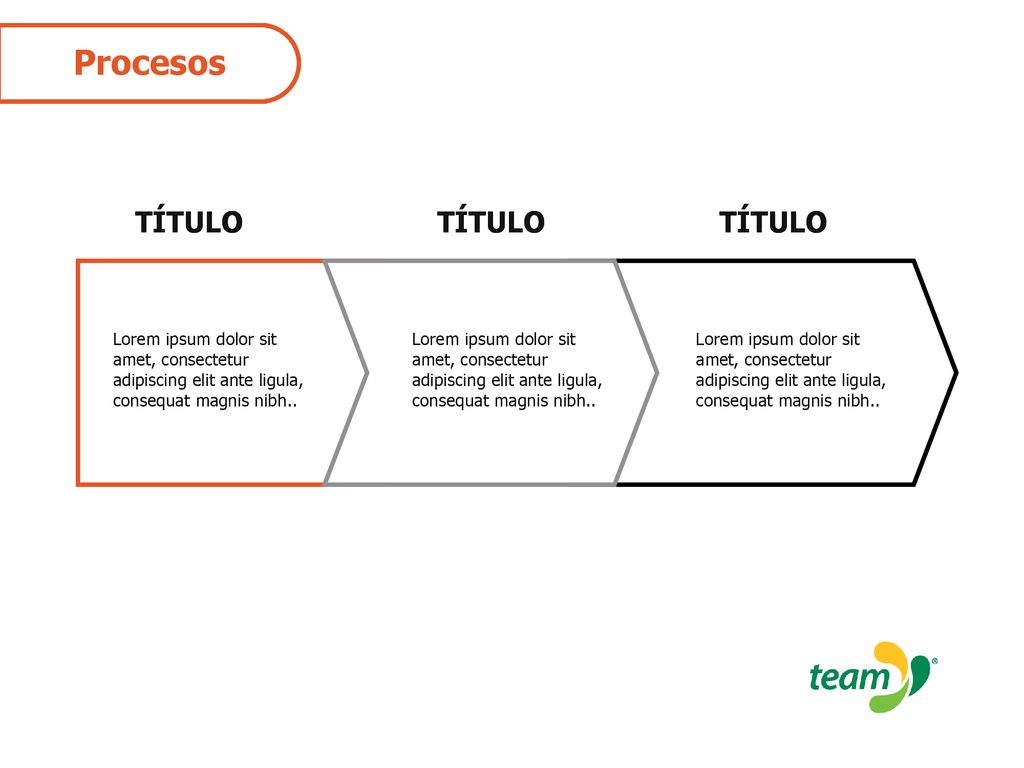 Procesos

TÍTULO

Lorem ipsum dolor sit amet, consectetur adipiscing elit ante ligula, consequat magnis nibh..

TÍTULO

Lorem ipsum dolor sit amet, consectetur adipiscing elit ante ligula, consequat magnis nibh..

TÍTULO

Lorem ipsum dolor sit amet, consectetur adipiscing elit ante ligula, consequat magnis nibh..

team®